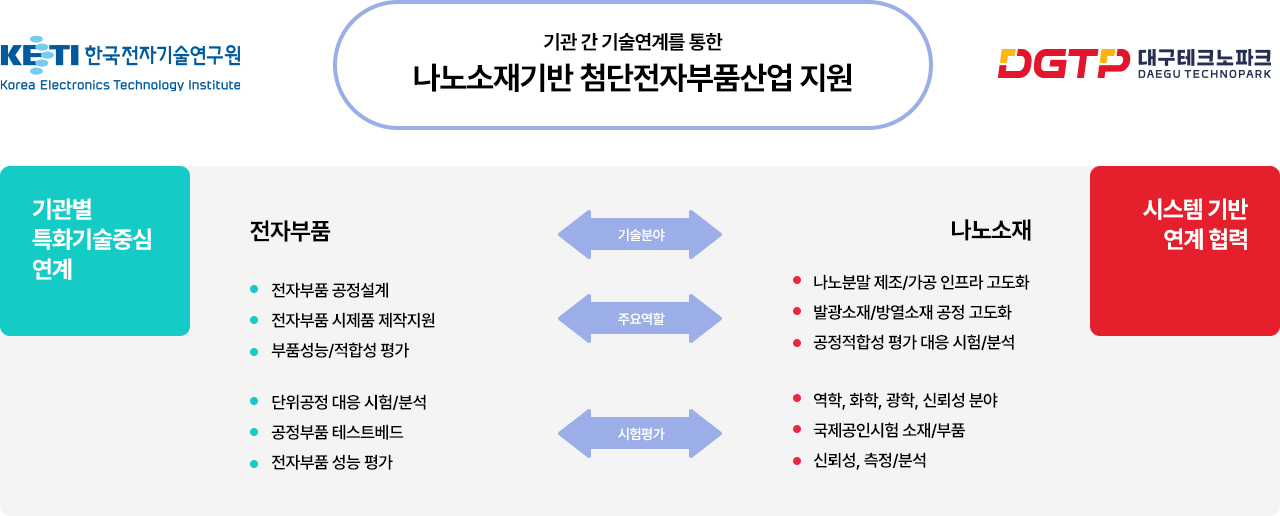 KETI 한국전자기술연구원
Korea Electronics Technology Institute

기관 간 기술연계를 통한
나노소재기반 첨단전자부품산업 지원

DGTP 대구테크노파크
DAEGU TECHNOPARK

기관별
특화기술중심
연계

전자부품

- 전자부품 공정설계
- 전자부품 시제품 제작지원
- 부품성능/적합성 평가

- 단위공정 대응 시험/분석
- 공정부품 테스트베드
- 전자부품 성능 평가

기술분야

주요역할

시험평가

나노소재

- 나노분말 제조/가공 인프라 고도화
- 발광소재/방열소재 공정 고도화
- 공정적합성 평가 대응 시험/분석

- 역학, 화학, 광학, 신뢰성 분야
- 국제공인시험 소재/부품
- 신뢰성, 측정/분석

시스템 기반
연계 협력